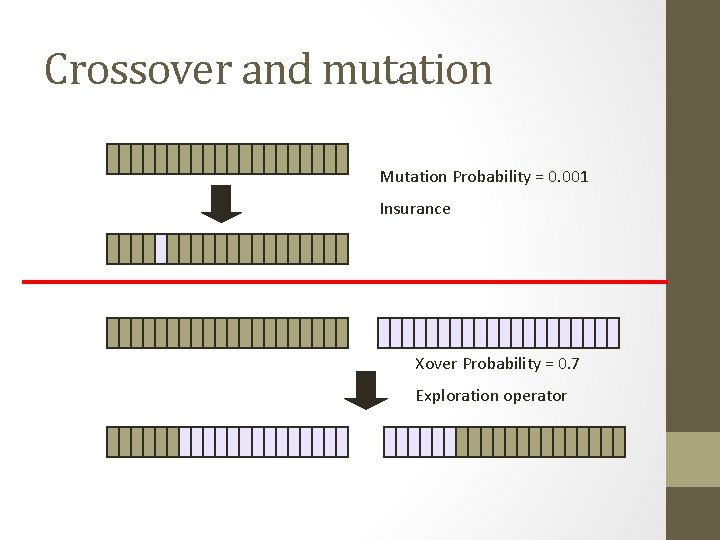 Crossover and mutation

Mutation Probability = 0.001

Insurance

Xover Probability = 0.7

Exploration operator